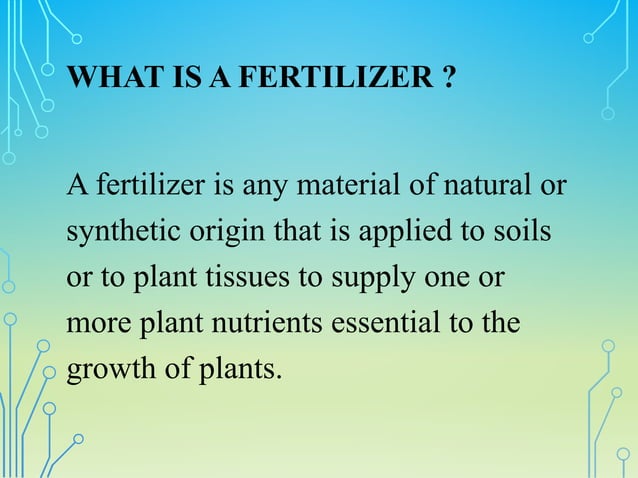 WHAT IS A FERTILIZER ?

A fertilizer is any material of natural or synthetic origin that is applied to soils or to plant tissues to supply one or more plant nutrients essential to the growth of plants.